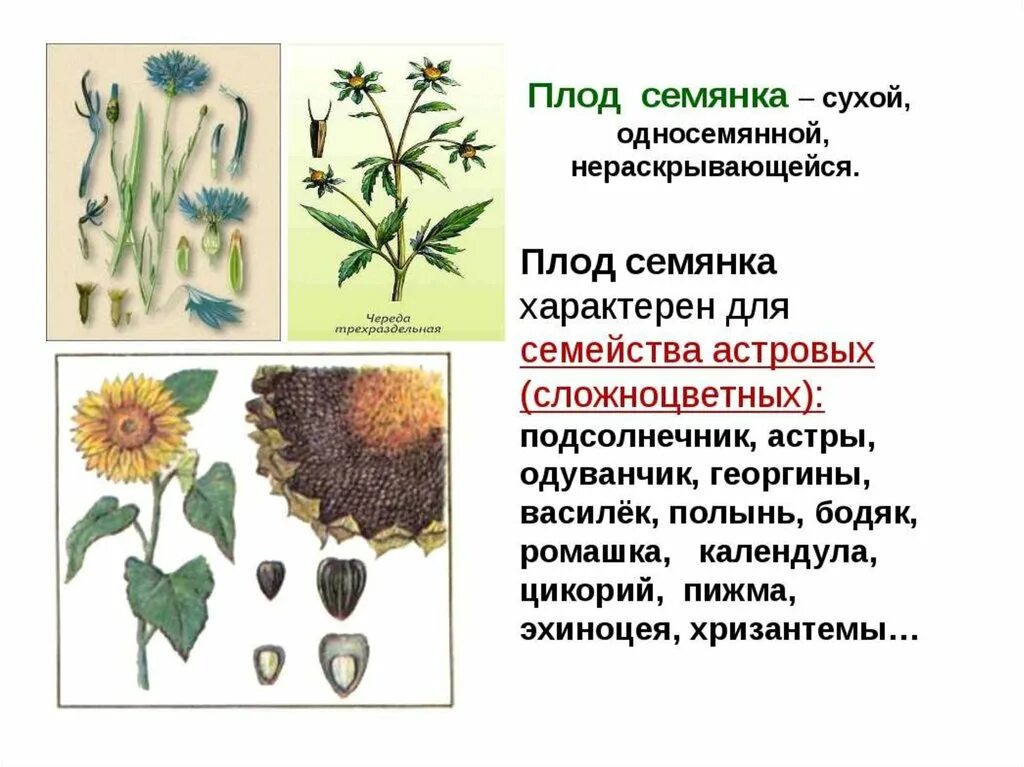 Череда трехраздельная

Плод семянка – сухой, односемянной, нераскрывающейся.

Плод семянка характерен для семейства астровых (сложноцветных): подсолнечник, астры, одуванчик, георгины, василёк, полынь, бодяк, ромашка, календула, цикорий, пижма, эхиноцея, хризантемы…